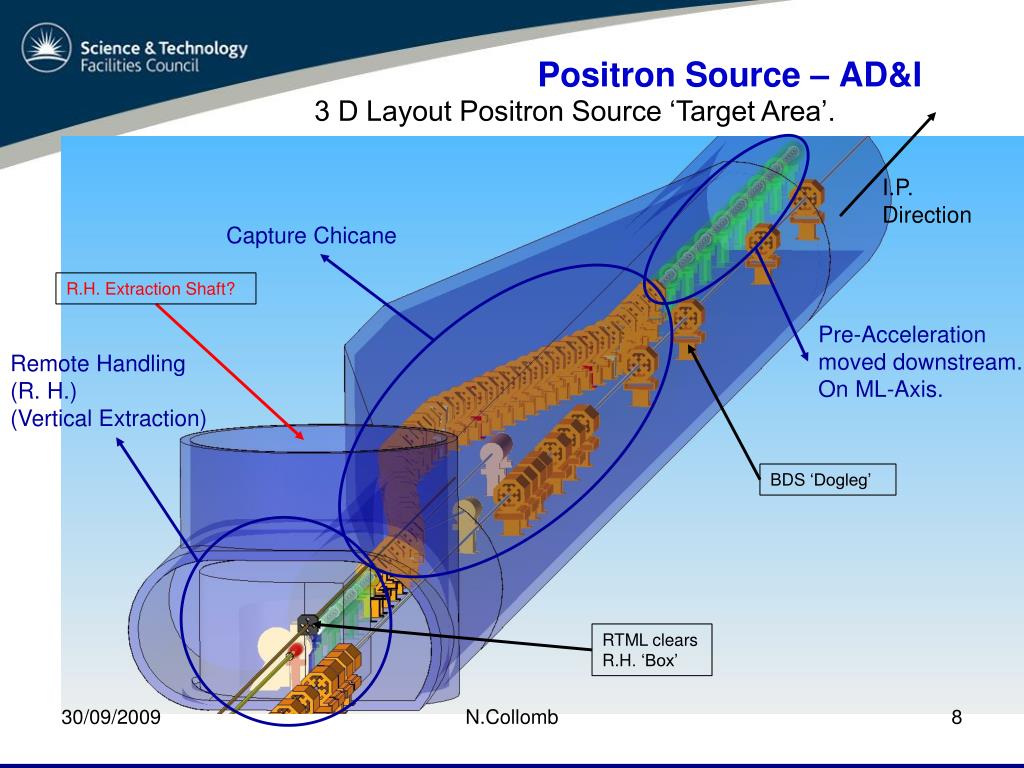 Science & Technology
Facilities Council

Positron Source – AD&I

3 D Layout Positron Source ‘Target Area’.

I.P. Direction

Capture Chicane

R.H. Extraction Shaft?

Remote Handling (R. H.) (Vertical Extraction)

Pre-Acceleration moved downstream. On ML-Axis.

BDS ‘Dogleg’

RTML clears R.H. ‘Box’

30/09/2009

N.Collomb

8